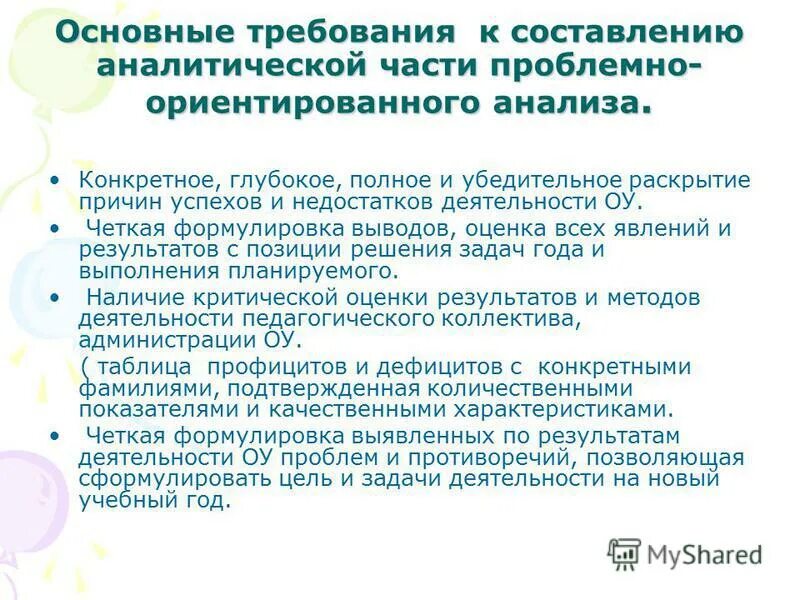 Основные требования к составлению аналитической части проблемно-ориентированного анализа.

• Конкретное, глубокое, полное и убедительное раскрытие причин успехов и недостатков деятельности ОУ.

• Четкая формулировка выводов, оценка всех явлений и результатов с позиции решения задач года и выполнения планируемого.

• Наличие критической оценки результатов и методов деятельности педагогического коллектива, администрации ОУ.

( таблица профицитов и дефицитов с конкретными фамилиями, подтвержденная количественными показателями и качественными характеристиками.

• Четкая формулировка выявленных по результатам деятельности ОУ проблем и противоречий, позволяющая сформулировать цель и задачи деятельности на новый учебный год.

MyShared